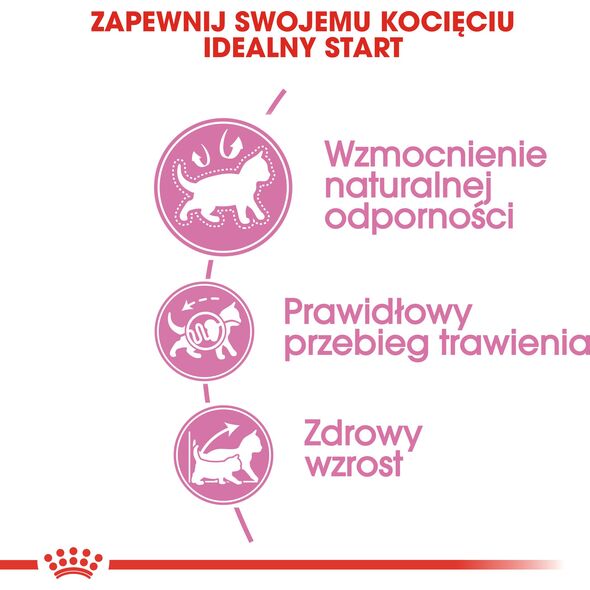 ZAPEWNIJ SWOJEMU KOCIĘCIU IDEALNY START

Wzmocnienie naturalnej odporności

Prawidłowy przebieg trawienia

Zdrowy wzrost